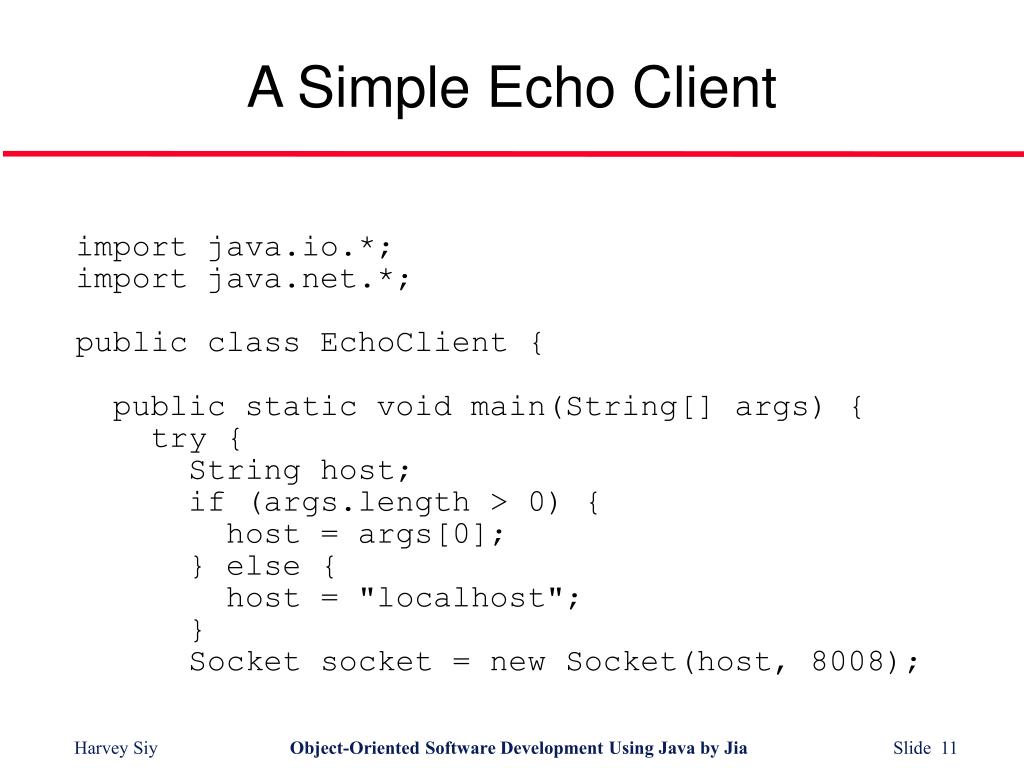 A Simple Echo Client

import java.io.*;
import java.net.*;

public class EchoClient {

  public static void main(String[] args) {
    try {
      String host;
      if (args.length > 0) {
        host = args[0];
      } else {
        host = "localhost";
      }
      Socket socket = new Socket(host, 8008);

Harvey Siy

Object-Oriented Software Development Using Java by Jia

Slide 11